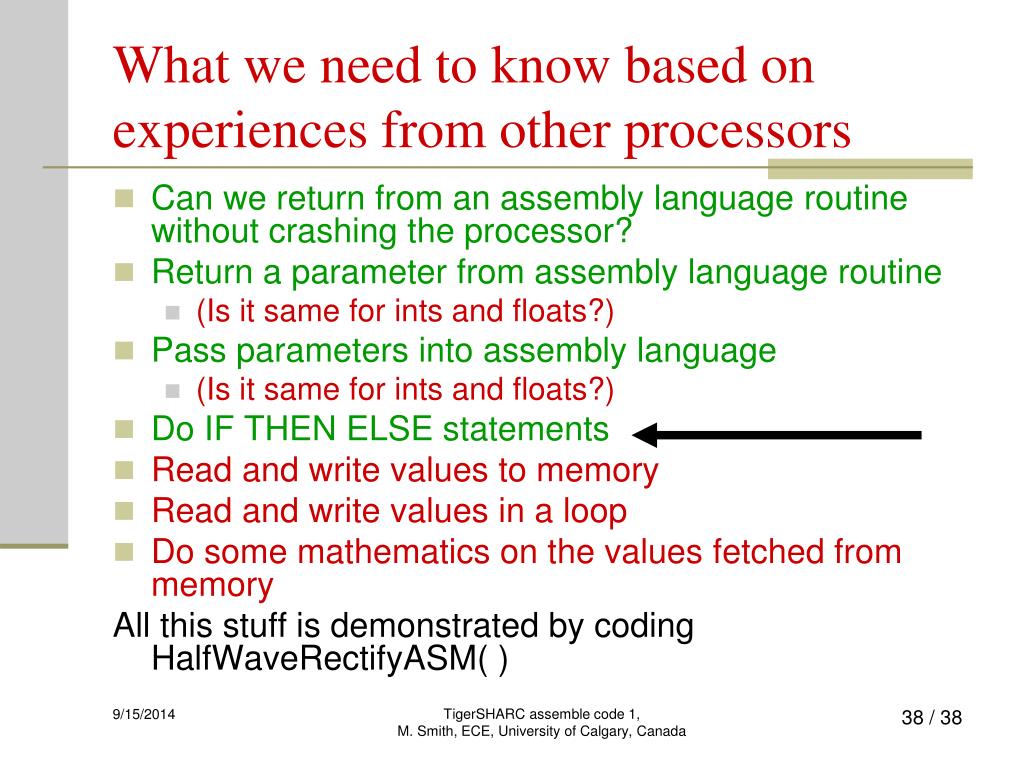 What we need to know based on experiences from other processors

Can we return from an assembly language routine without crashing the processor?

Return a parameter from assembly language routine

(Is it same for ints and floats?)

Pass parameters into assembly language

(Is it same for ints and floats?)

Do IF THEN ELSE statements

Read and write values to memory

Read and write values in a loop

Do some mathematics on the values fetched from memory

All this stuff is demonstrated by coding HalfWaveRectifyASM( )

9/15/2014

TigerSHARC assemble code 1,
M. Smith, ECE, University of Calgary, Canada

38 / 38